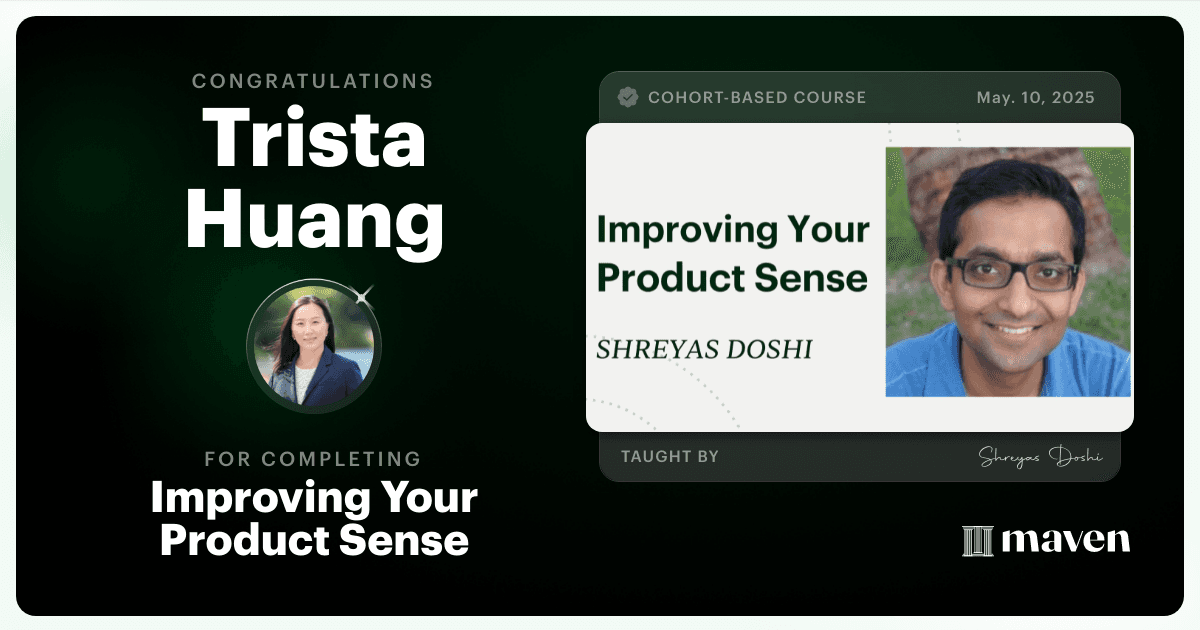 CONGRATULATIONS
Trista Huang

FOR COMPLETING
Improving Your Product Sense

COHORT-BASED COURSE May. 10, 2025

Improving Your Product Sense

SHREYAS DOSHI

TAUGHT BY Shreyas Doshi

maven